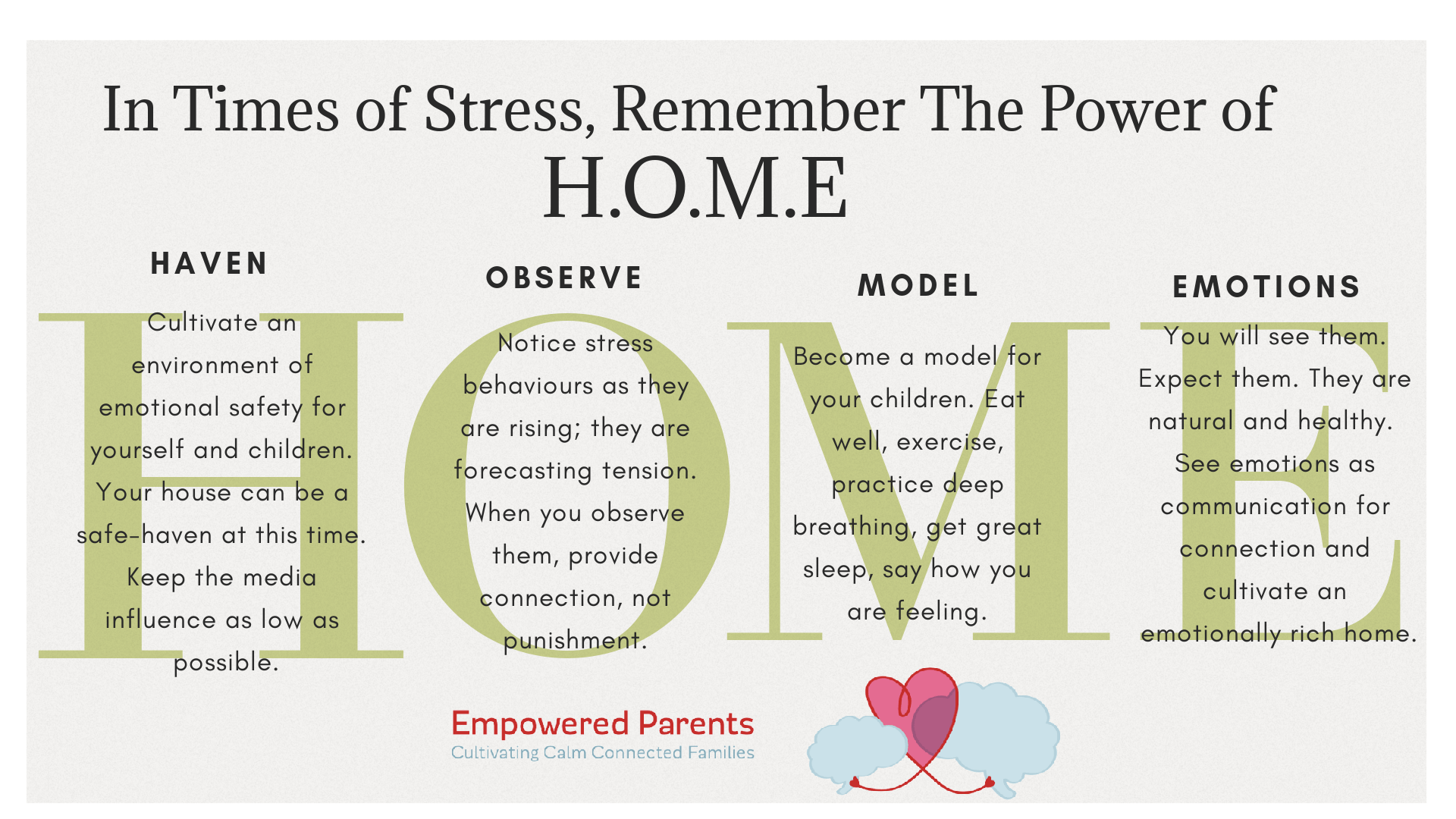 In Times of Stress, Remember The Power of
H.O.M.E

HAVEN

Cultivate an environment of emotional safety for yourself and children. Your house can be a safe-haven at this time. Keep the media influence as low as possible.

OBSERVE

Notice stress behaviours as they are rising; they are forecasting tension. When you observe them, provide connection, not punishment.

MODEL

Become a model for your children. Eat well, exercise, practice deep breathing, get great sleep, say how you are feeling.

EMOTIONS

You will see them. Expect them. They are natural and healthy. See emotions as communication for connection and cultivate an emotionally rich home.

HOME

Empowered Parents
Cultivating Calm Connected Families